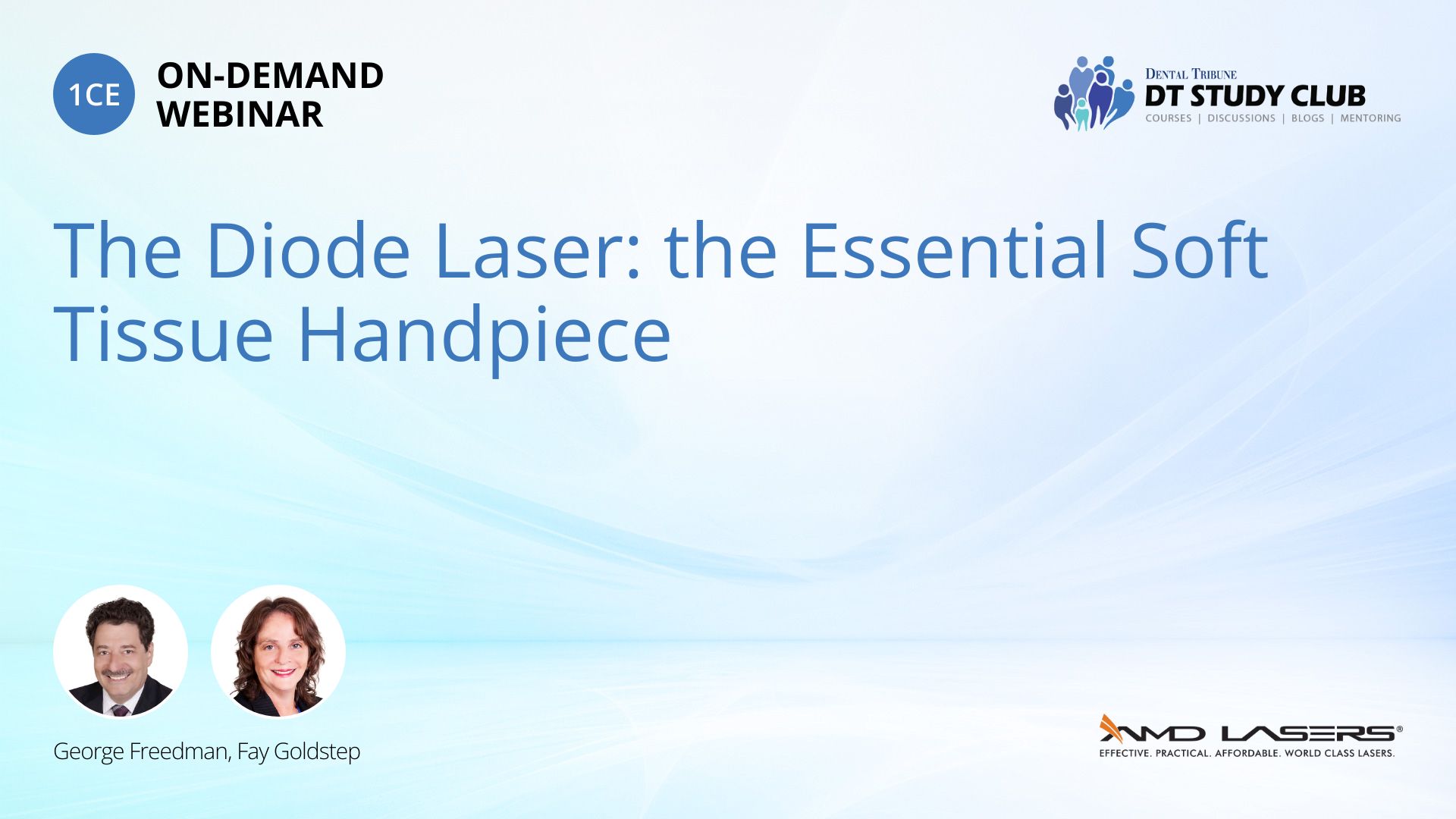 1CE

ON-DEMAND WEBINAR

DENTAL TRIBUNE
DT STUDY CLUB
COURSES | DISCUSSIONS | BLOGS | MENTORING

The Diode Laser: the Essential Soft Tissue Handpiece

George Freedman, Fay Goldstep

AMD LASERS®
EFFECTIVE. PRACTICAL. AFFORDABLE. WORLD CLASS LASERS.